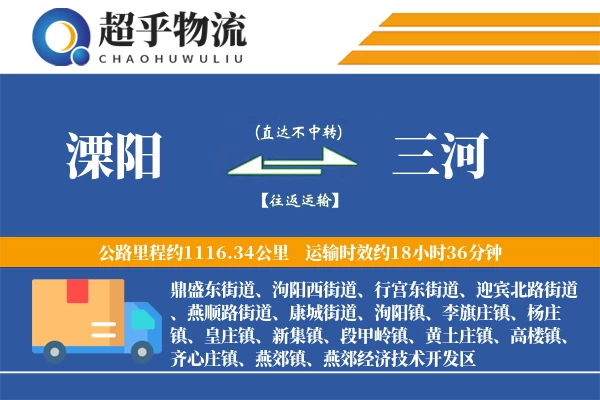 超乎物流
CHAOHUWULIU

溧阳

(直达不中转)

【往返运输】

三河

公路里程约1116.34公里　运输时效约18小时36分钟

鼎盛东街道、泃阳西街道、行宫东街道、迎宾北路街道、燕顺路街道、康城街道、泃阳镇、李旗庄镇、杨庄镇、皇庄镇、新集镇、段甲岭镇、黄土庄镇、高楼镇、齐心庄镇、燕郊镇、燕郊经济技术开发区